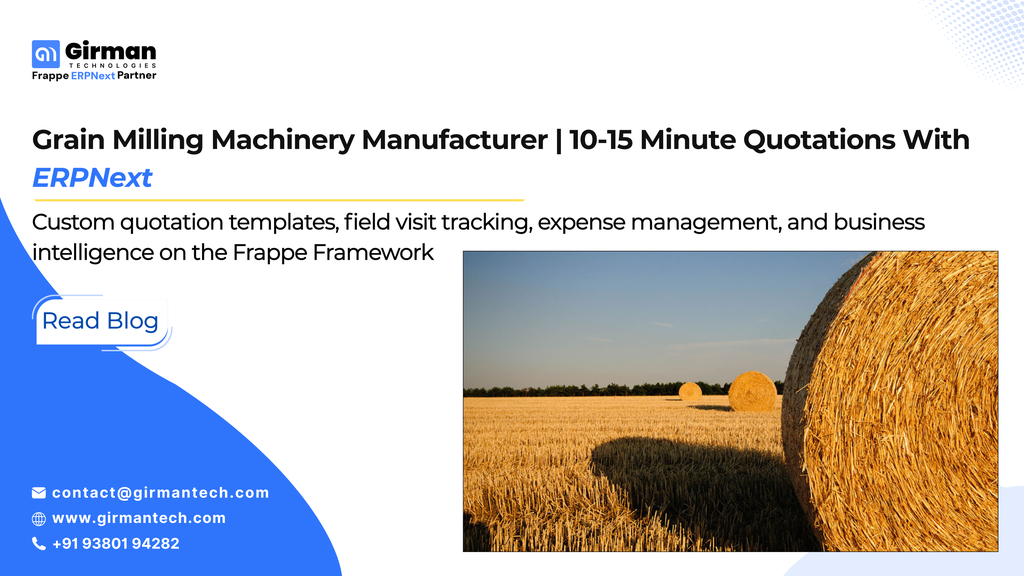 Girman
TECHNOLOGIES
Frappe ERPNext Partner

Grain Milling Machinery Manufacturer | 10-15 Minute Quotations With ERPNext

Custom quotation templates, field visit tracking, expense management, and business intelligence on the Frappe Framework

Read Blog

contact@girmantech.com
www.girmantech.com
+91 93801 94282